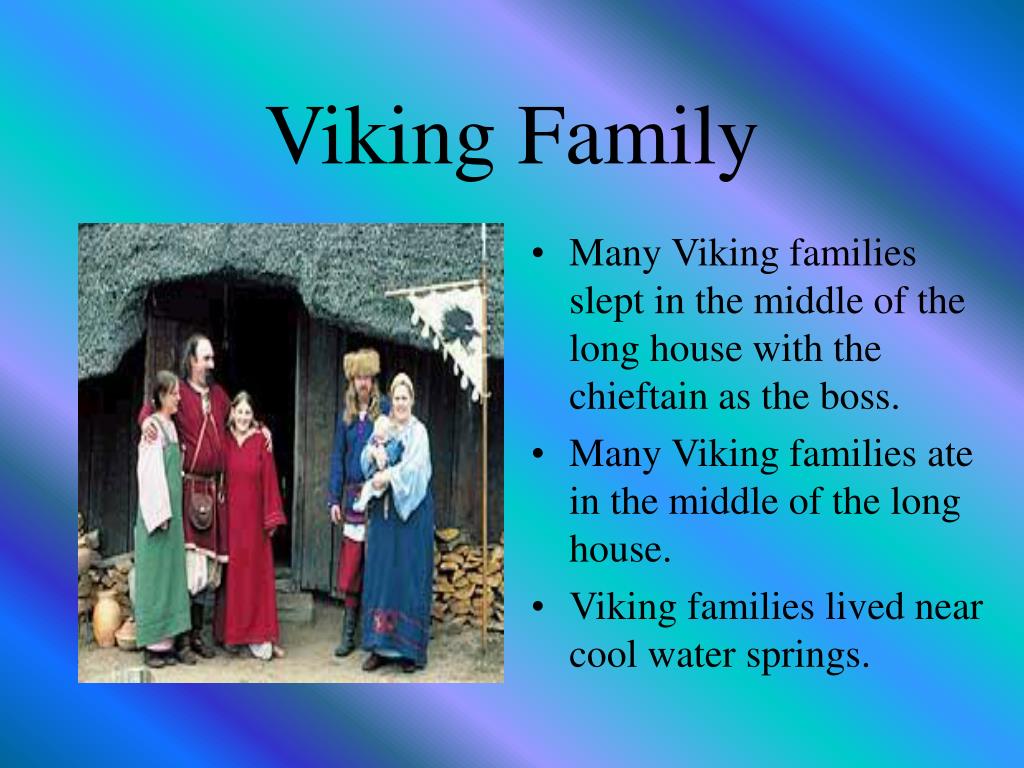 Viking Family

• Many Viking families slept in the middle of the long house with the chieftain as the boss.
• Many Viking families ate in the middle of the long house.
• Viking families lived near cool water springs.